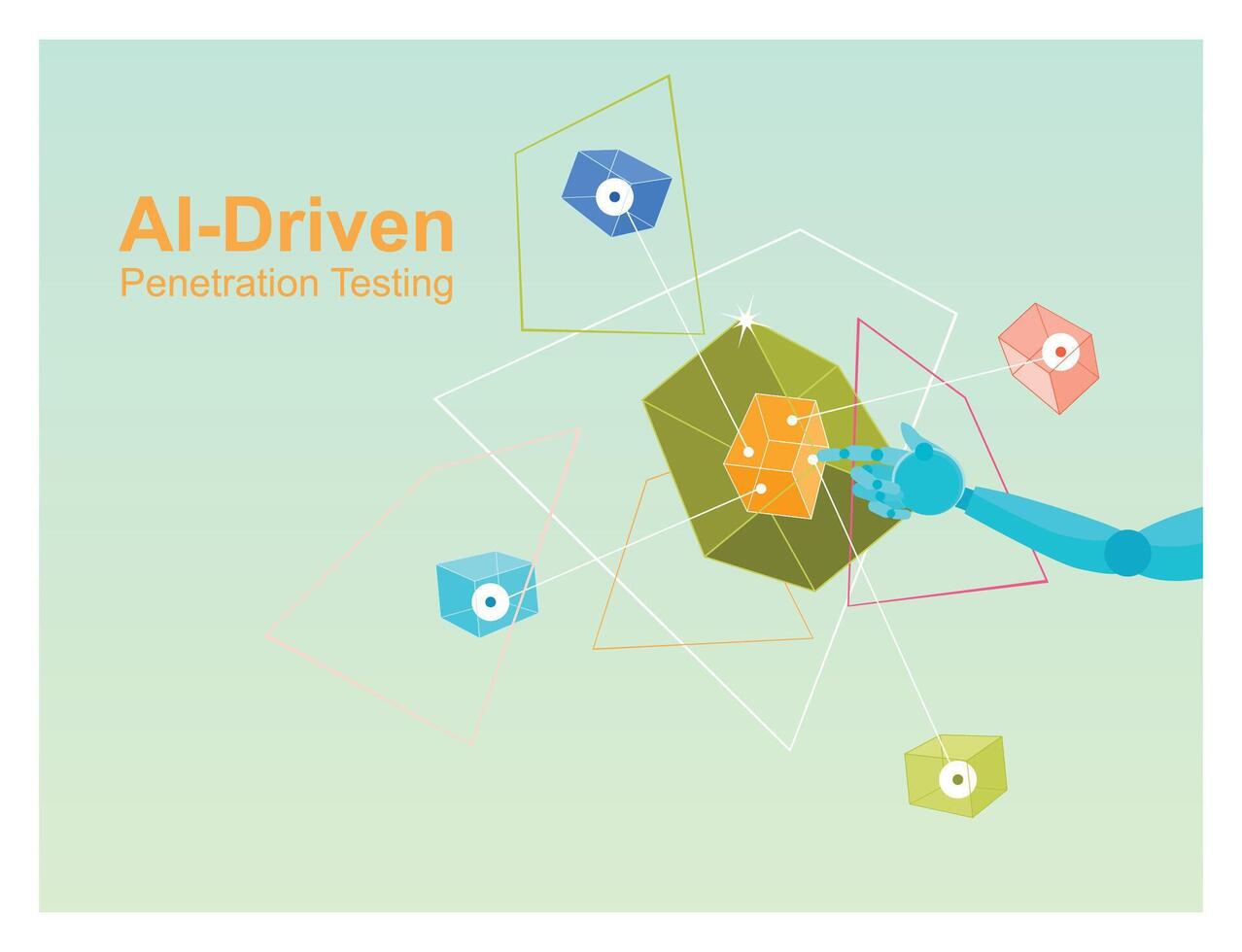 AI-Driven
Penetration Testing